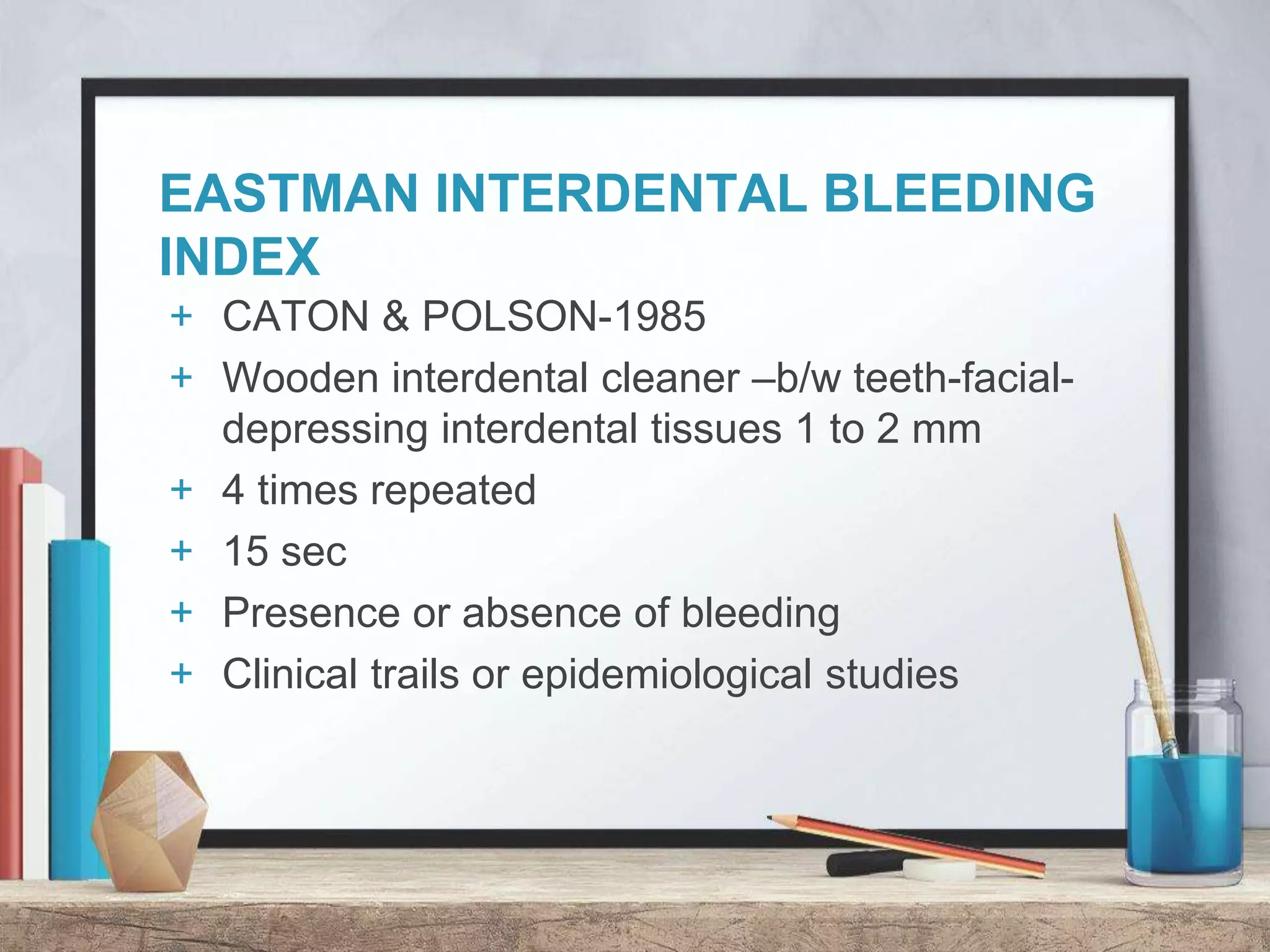 EASTMAN INTERDENTAL BLEEDING INDEX

+ CATON & POLSON-1985
+ Wooden interdental cleaner –b/w teeth-facial-depressing interdental tissues 1 to 2 mm
+ 4 times repeated
+ 15 sec
+ Presence or absence of bleeding
+ Clinical trails or epidemiological studies